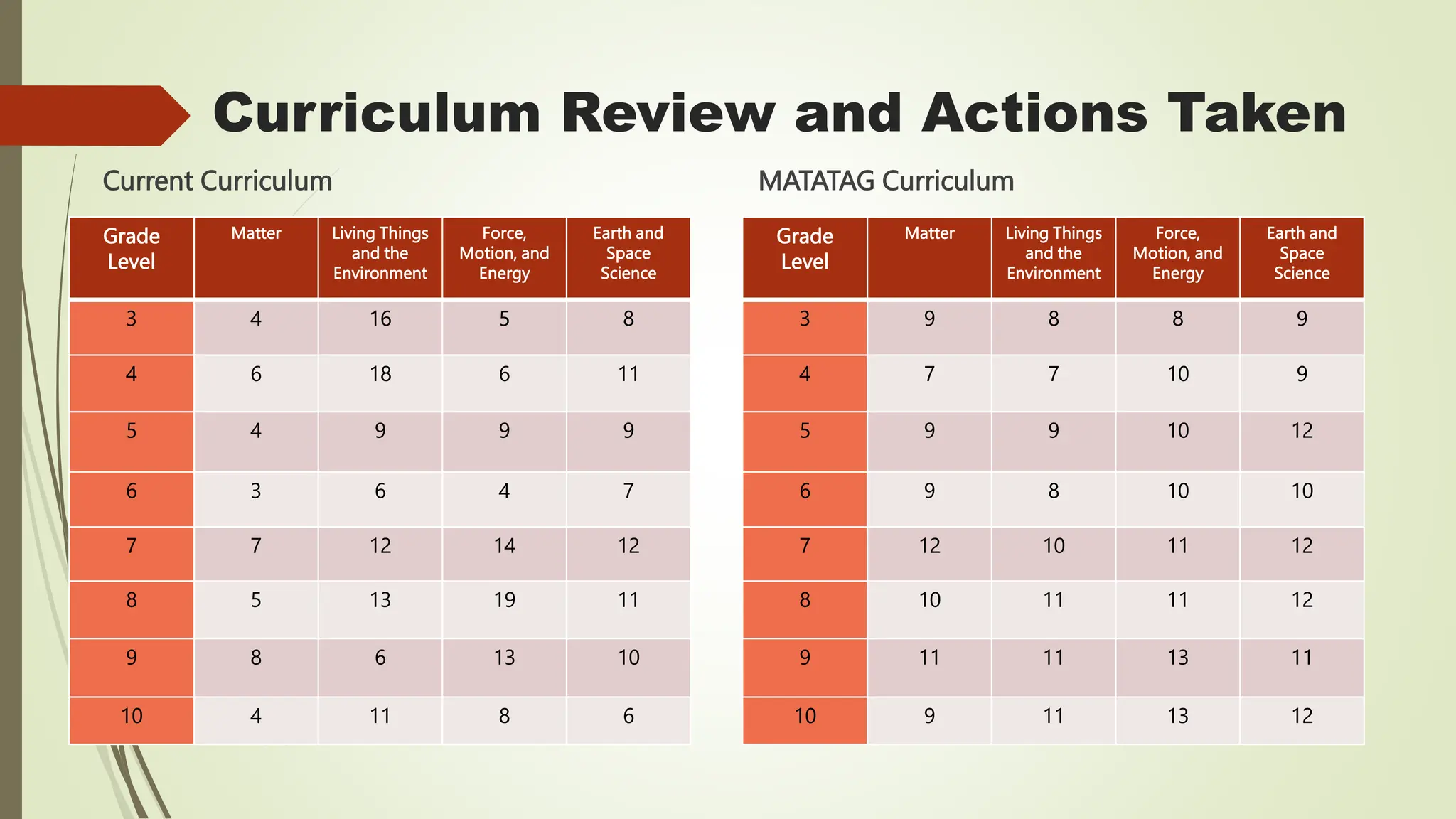 Curriculum Review and Actions Taken

Current Curriculum

| Grade Level | Matter | Living Things and the Environment | Force, Motion, and Energy | Earth and Space Science |
|---|---|---|---|---|
| 3 | 4 | 16 | 5 | 8 |
| 4 | 6 | 18 | 6 | 11 |
| 5 | 4 | 9 | 9 | 9 |
| 6 | 3 | 6 | 4 | 7 |
| 7 | 7 | 12 | 14 | 12 |
| 8 | 5 | 13 | 19 | 11 |
| 9 | 8 | 6 | 13 | 10 |
| 10 | 4 | 11 | 8 | 6 |

MATATAG Curriculum

| Grade Level | Matter | Living Things and the Environment | Force, Motion, and Energy | Earth and Space Science |
|---|---|---|---|---|
| 3 | 9 | 8 | 8 | 9 |
| 4 | 7 | 7 | 10 | 9 |
| 5 | 9 | 9 | 10 | 12 |
| 6 | 9 | 8 | 10 | 10 |
| 7 | 12 | 10 | 11 | 12 |
| 8 | 10 | 11 | 11 | 12 |
| 9 | 11 | 11 | 13 | 11 |
| 10 | 9 | 11 | 13 | 12 |